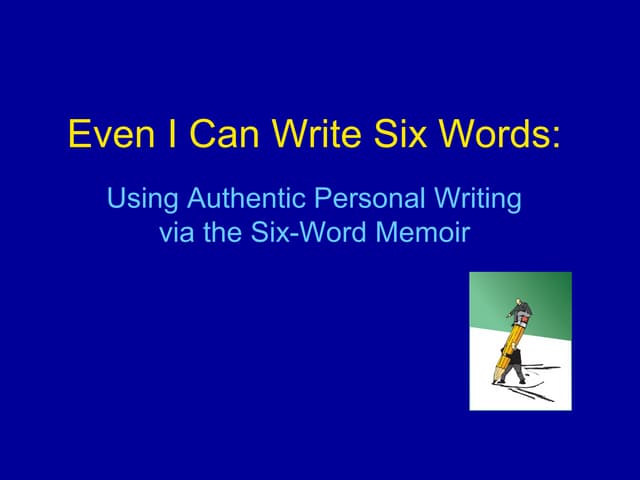 Even I Can Write Six Words:

Using Authentic Personal Writing via the Six-Word Memoir